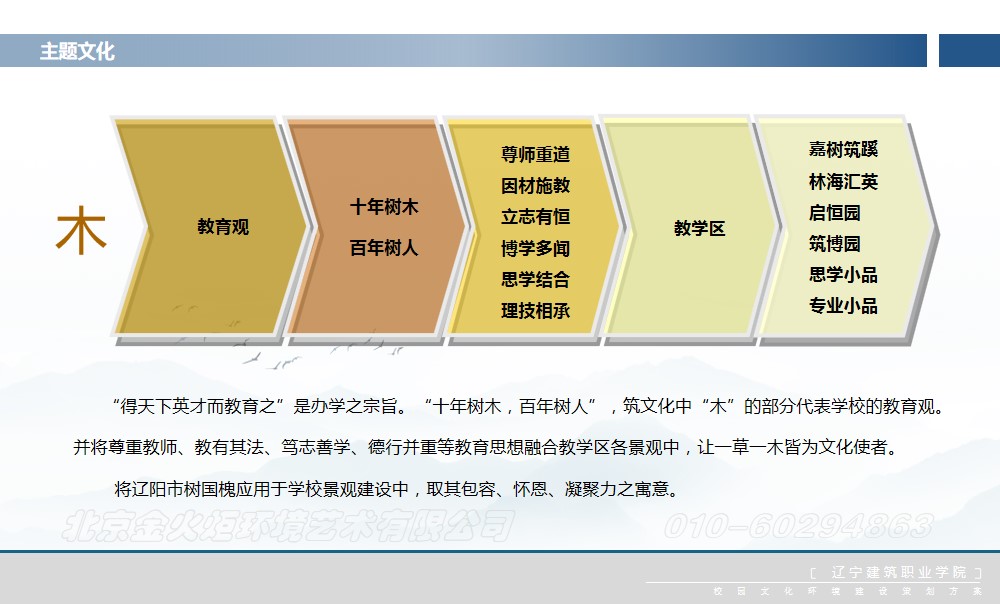 主题文化

木

教育观

十年树木
百年树人

尊师重道
因材施教
立志有恒
博学多闻
思学结合
理技相承

教学区

嘉树筑蹊
林海汇英
启恒园
筑博园
思学小品
专业小品

“得天下英才而教育之”是办学之宗旨。“十年树木，百年树人”，筑文化中“木”的部分代表学校的教育观。并将尊重教师、教有其法、笃志善学、德行并重等教育思想融合教学区各景观中，让一草一木皆为文化使者。

将辽阳市树国槐应用于学校景观建设中，取其包容、怀恩、凝聚力之寓意。

北京金火炬环境艺术有限公司 010-60294863

[ 辽宁建筑职业学院 ]
校园文化环境建设策划方案